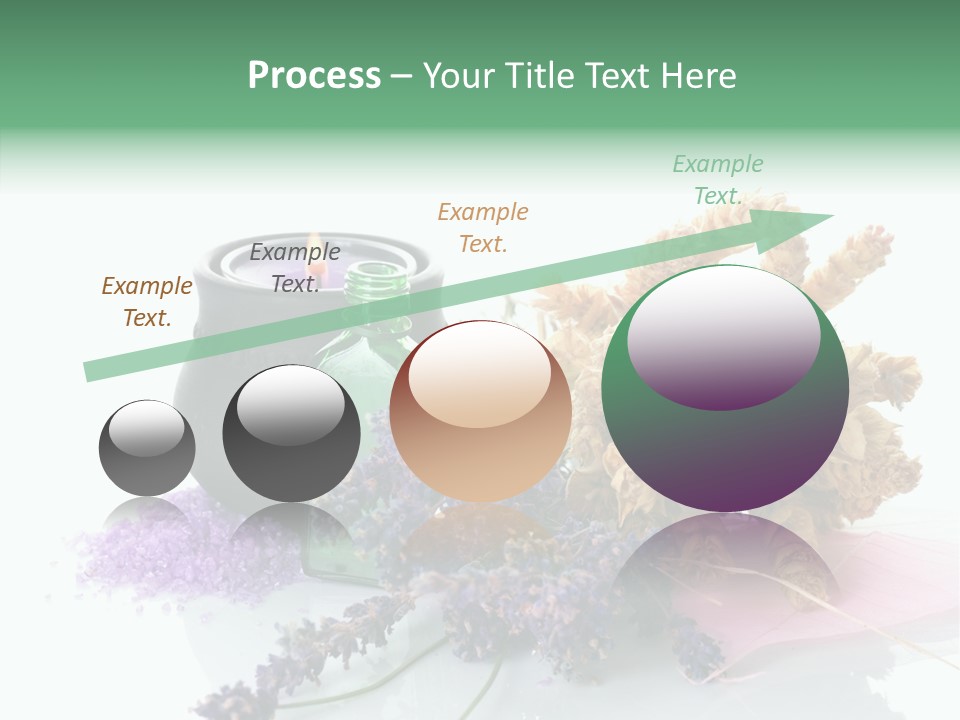 Process – Your Title Text Here

Example Text.

Example Text.

Example Text.

Example Text.